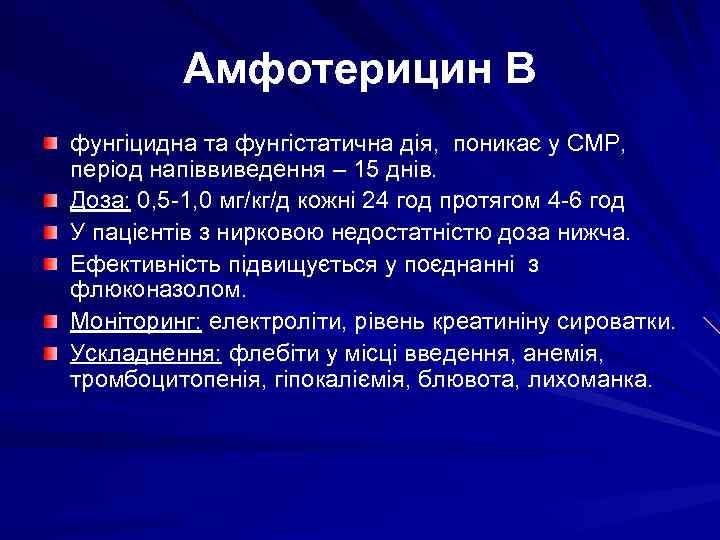 Амфотерицин В

фунгіцидна та фунгістатична дія, поникає у СМР, період напіввиведення – 15 днів.

Доза: 0,5-1,0 мг/кг/д кожні 24 год протягом 4-6 год

У пацієнтів з нирковою недостатністю доза нижча.

Ефективність підвищується у поєднанні з флюконазолом.

Моніторинг: електроліти, рівень креатиніну сироватки.

Ускладнення: флебіти у місці введення, анемія, тромбоцитопенія, гіпокаліємія, блювота, лихоманка.